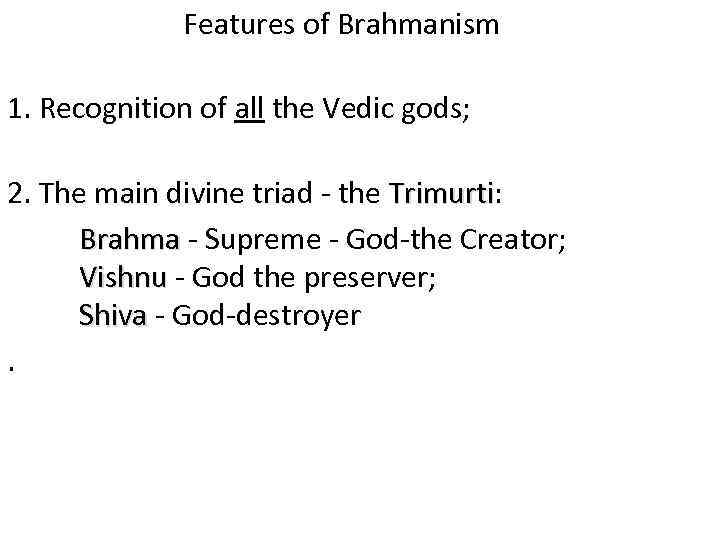 Features of Brahmanism

1. Recognition of all the Vedic gods;

2. The main divine triad - the Trimurti:

Brahma - Supreme - God-the Creator;
Vishnu - God the preserver;
Shiva - God-destroyer

.